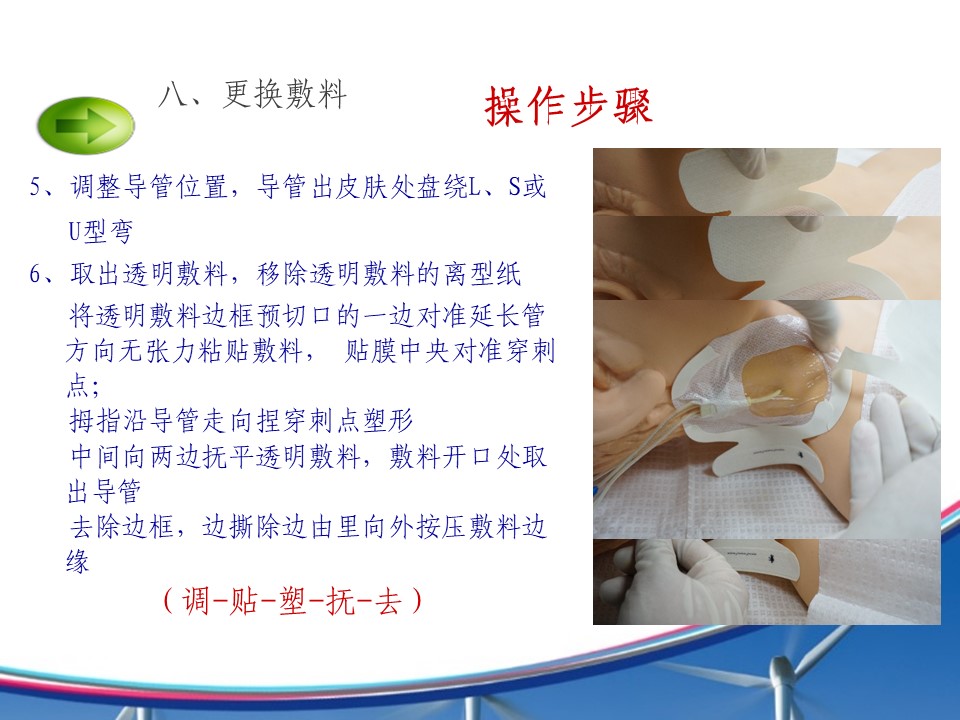 八、更换敷料

操作步骤

5、调整导管位置，导管出皮肤处盘绕L、S或U型弯

6、取出透明敷料，移除透明敷料的离型纸

将透明敷料边框预切口的一边对准延长管方向无张力粘贴敷料， 贴膜中央对准穿刺点；

拇指沿导管走向捏穿刺点塑形

中间向两边抚平透明敷料，敷料开口处取出导管

去除边框，边撕除边由里向外按压敷料边缘

（调-贴-塑-抚-去）